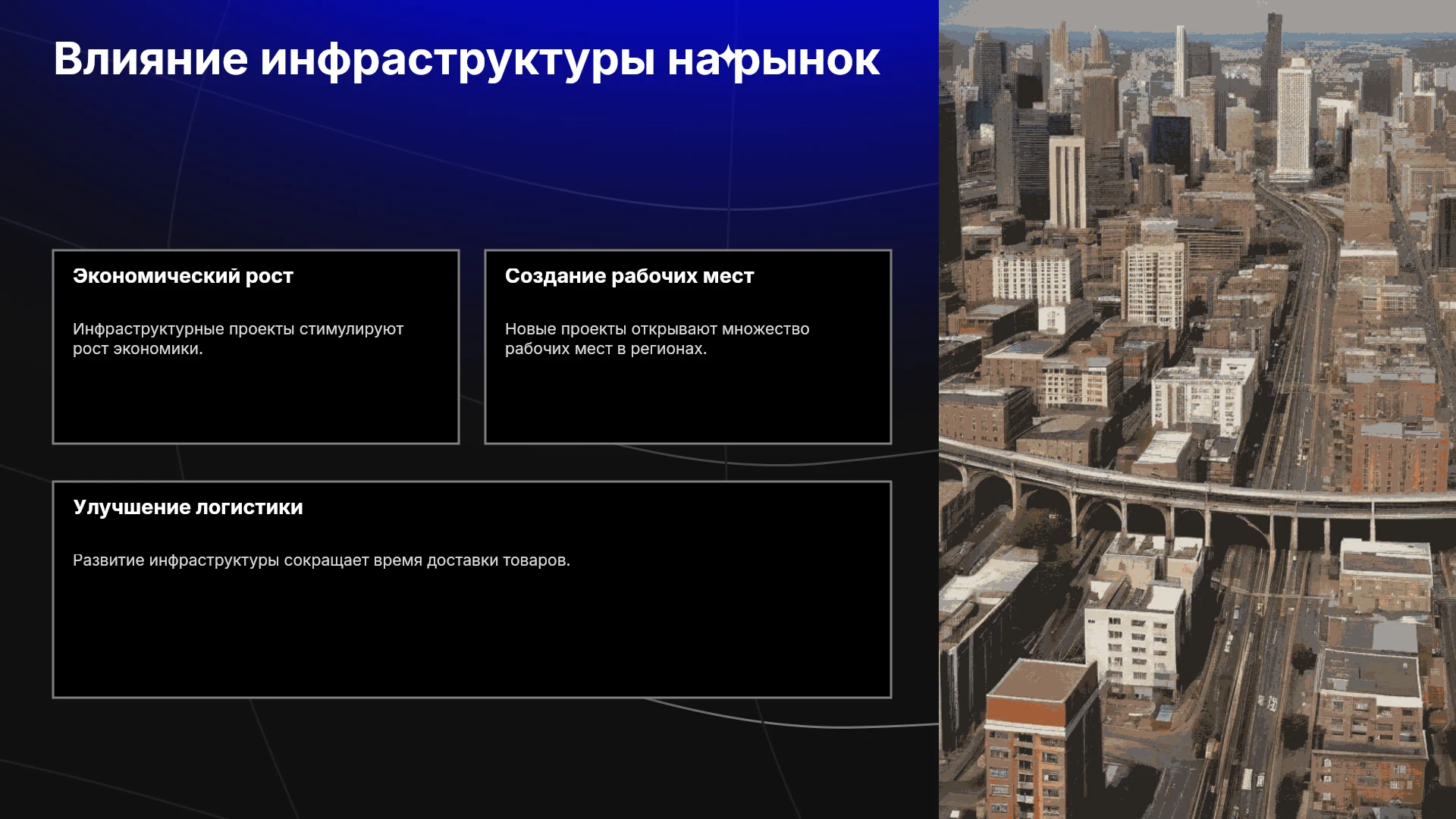 Влияние инфраструктуры на рынок

Экономический рост

Инфраструктурные проекты стимулируют рост экономики.

Создание рабочих мест

Новые проекты открывают множество рабочих мест в регионах.

Улучшение логистики

Развитие инфраструктуры сокращает время доставки товаров.